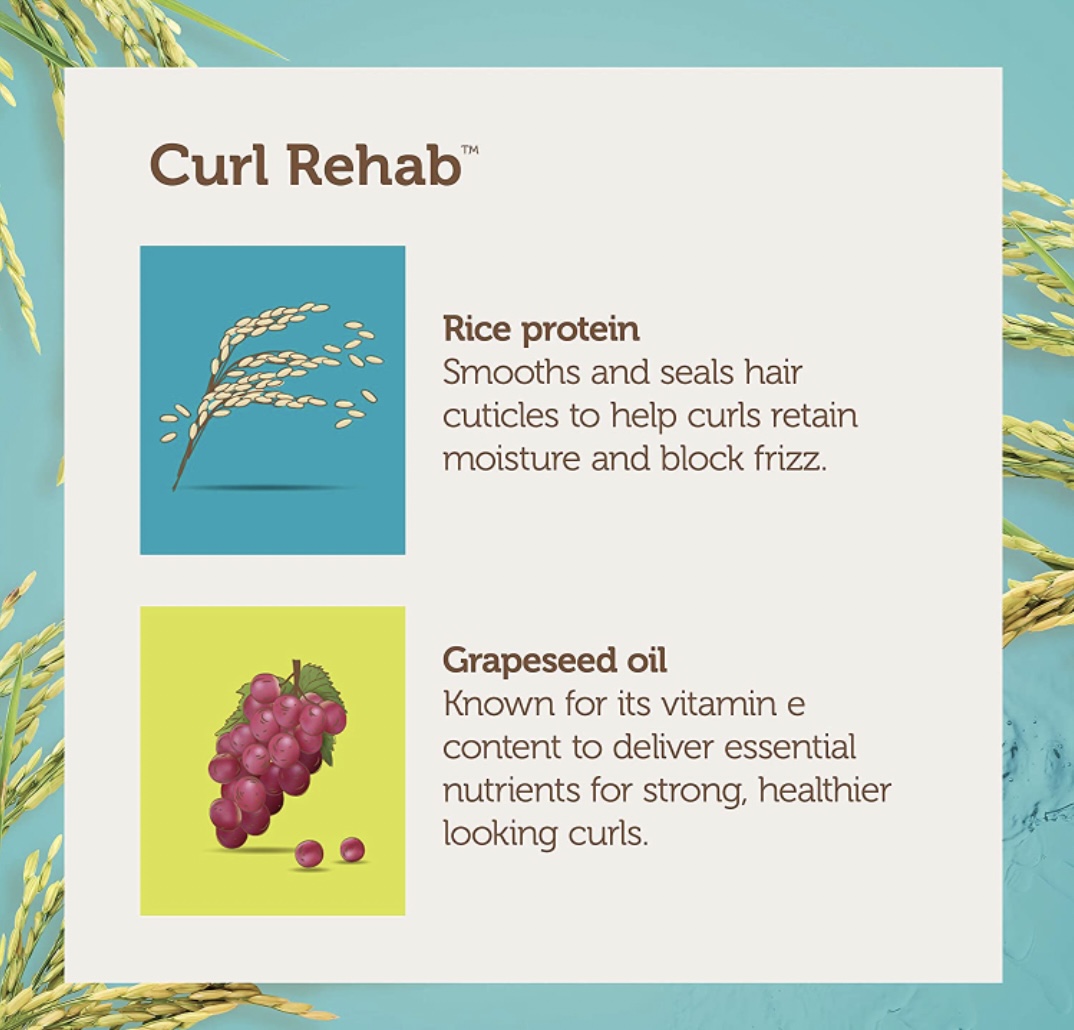 Curl Rehab™

Rice protein
Smooths and seals hair cuticles to help curls retain moisture and block frizz.

Grapeseed oil
Known for its vitamin e content to deliver essential nutrients for strong, healthier looking curls.